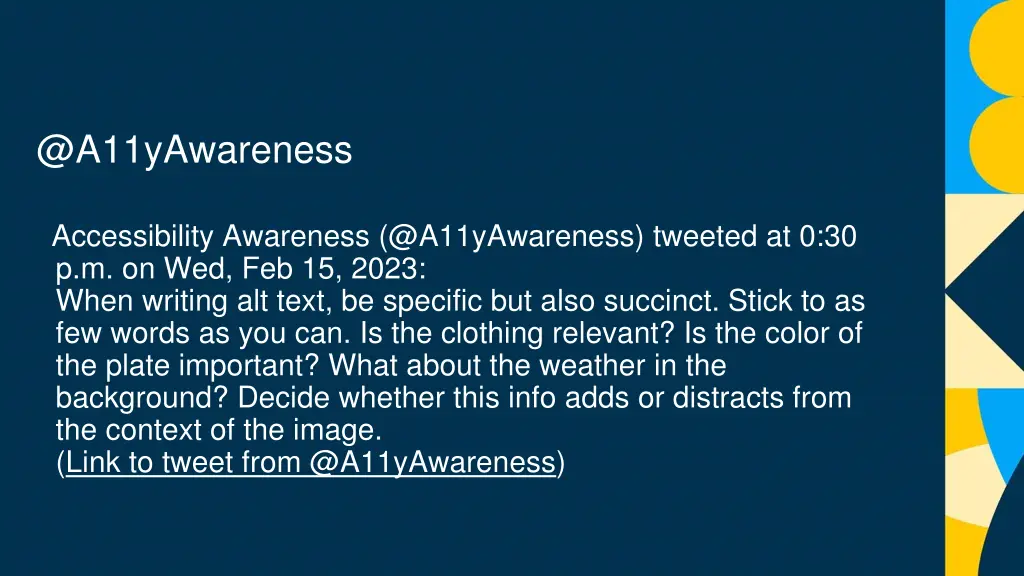 @A11yAwareness

Accessibility Awareness (@A11yAwareness) tweeted at 0:30 p.m. on Wed, Feb 15, 2023:
When writing alt text, be specific but also succinct. Stick to as few words as you can. Is the clothing relevant? Is the color of the plate important? What about the weather in the background? Decide whether this info adds or distracts from the context of the image.
(Link to tweet from @A11yAwareness)